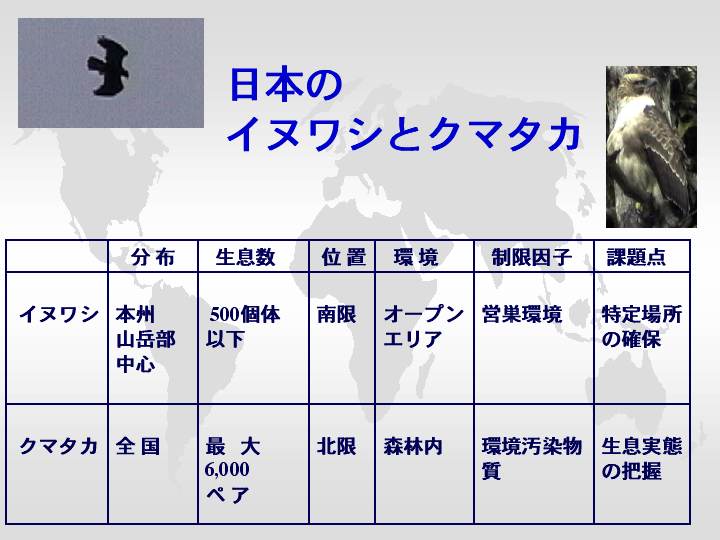 日本の
イヌワシとクマタカ

| | 分 布 | 生息数 | 位 置 | 環 境 | 制限因子 | 課題点 |
|---|---|---|---|---|---|---|
| イヌワシ | 本州 山岳部 中心 | 500個体 以下 | 南限 | オープン エリア | 営巣環境 | 特定場所 の確保 |
| クマタカ | 全 国 | 最 大 6,000 ペ ア | 北限 | 森林内 | 環境汚染物質 | 生息実態 の把握 |